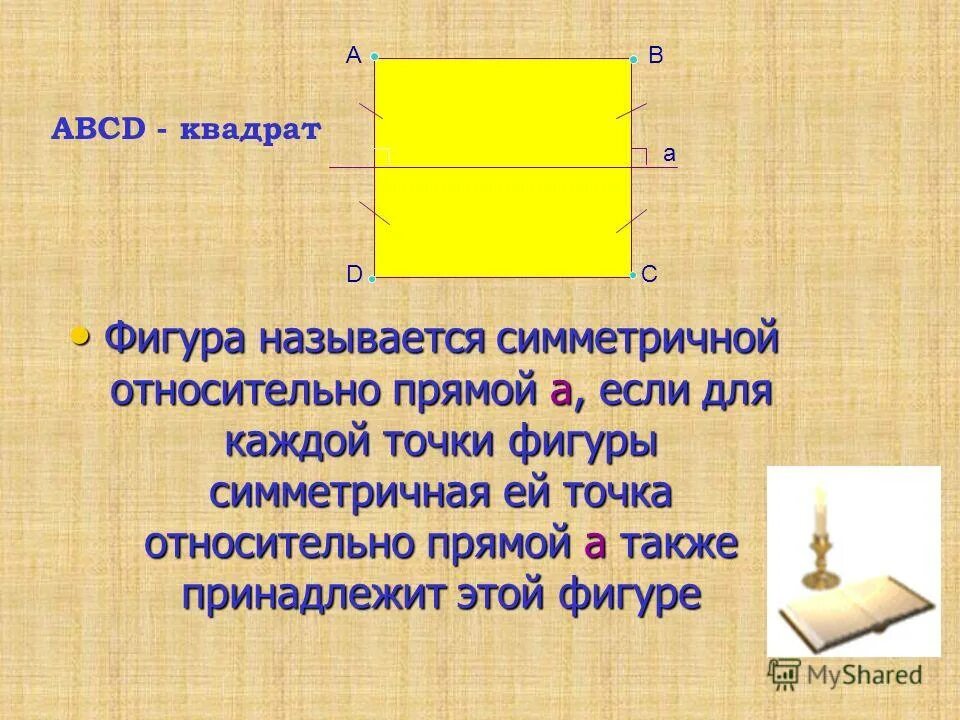 A B

ABCD - квадрат

a

D C

• Фигура называется симметричной относительно прямой а, если для каждой точки фигуры симметричная ей точка относительно прямой а также принадлежит этой фигуре

MyShared